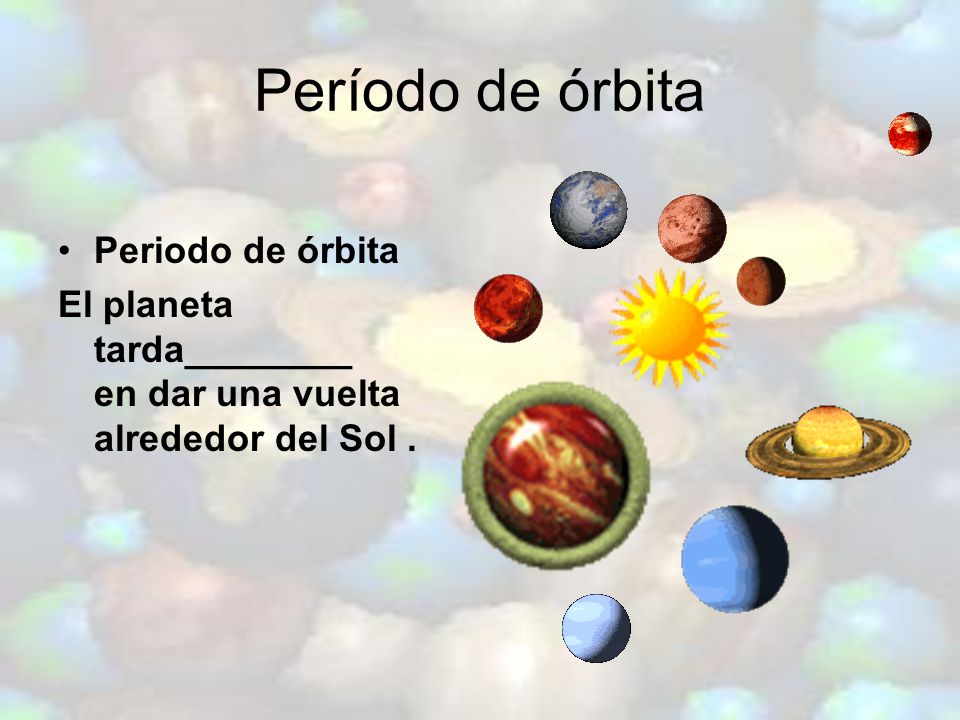 Período de órbita

• Periodo de órbita

El planeta tarda________ en dar una vuelta alrededor del Sol .